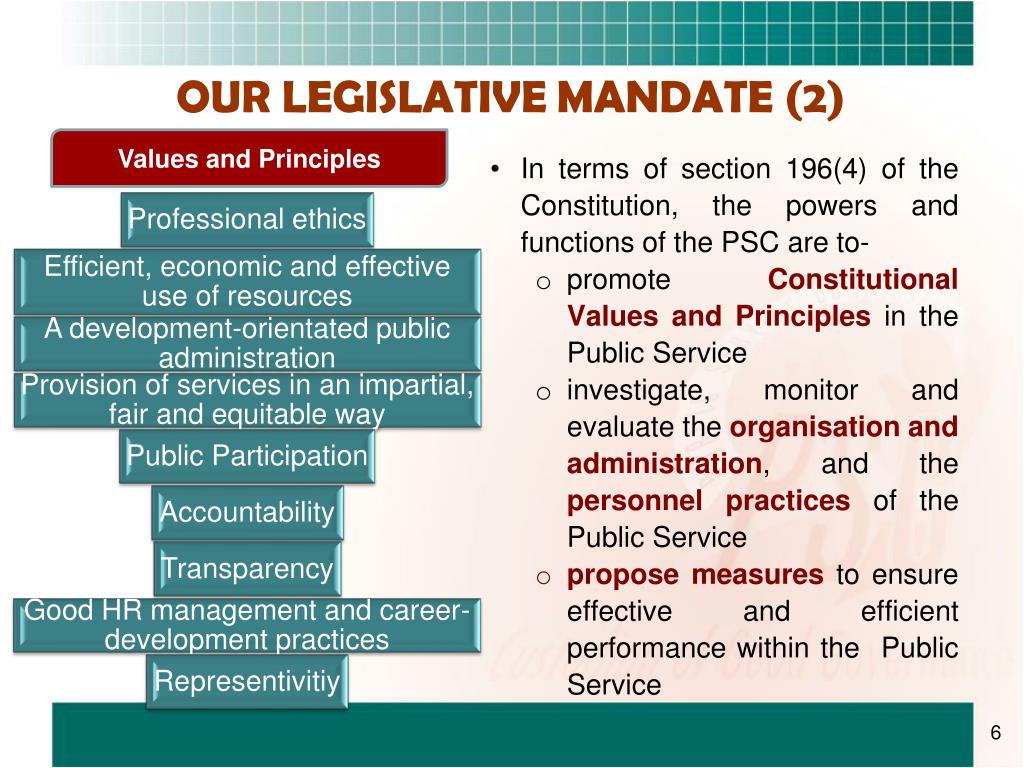 OUR LEGISLATIVE MANDATE (2)

Values and Principles

Professional ethics

Efficient, economic and effective use of resources

A development-orientated public administration

Provision of services in an impartial, fair and equitable way

Public Participation

Accountability

Transparency

Good HR management and career-development practices

Representivitiy

• In terms of section 196(4) of the Constitution, the powers and functions of the PSC are to-
 o promote Constitutional Values and Principles in the Public Service
 o investigate, monitor and evaluate the organisation and administration, and the personnel practices of the Public Service
 o propose measures to ensure effective and efficient performance within the Public Service

6